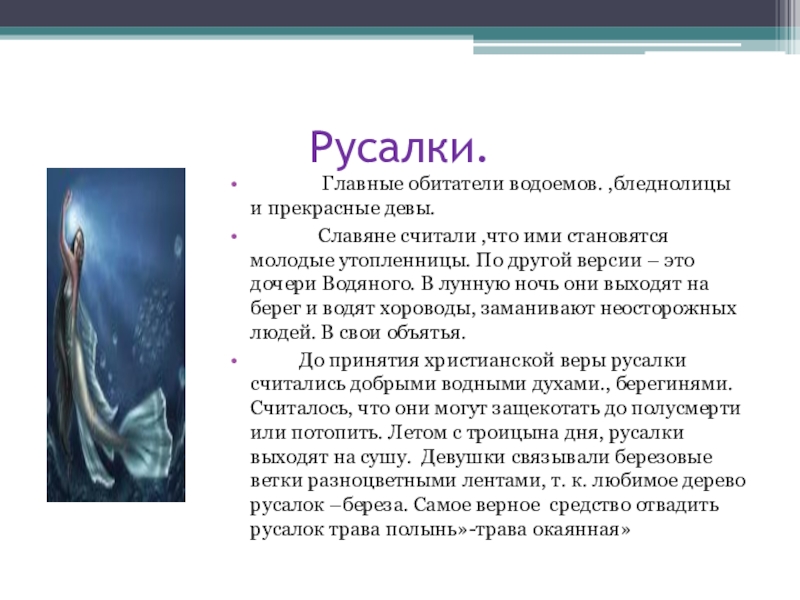 Русалки.

• Главные обитатели водоемов. ,бледнолицы и прекрасные девы.

• Славяне считали ,что ими становятся молодые утопленницы. По другой версии – это дочери Водяного. В лунную ночь они выходят на берег и водят хороводы, заманивают неосторожных людей. В свои объятья.

• До принятия христианской веры русалки считались добрыми водными духами., берегинями. Считалось, что они могут защекотать до полусмерти или потопить. Летом с троицына дня, русалки выходят на сушу. Девушки связывали березовые ветки разноцветными лентами, т. к. любимое дерево русалок –береза. Самое верное средство отвадить русалок трава полынь»-трава окаянная»